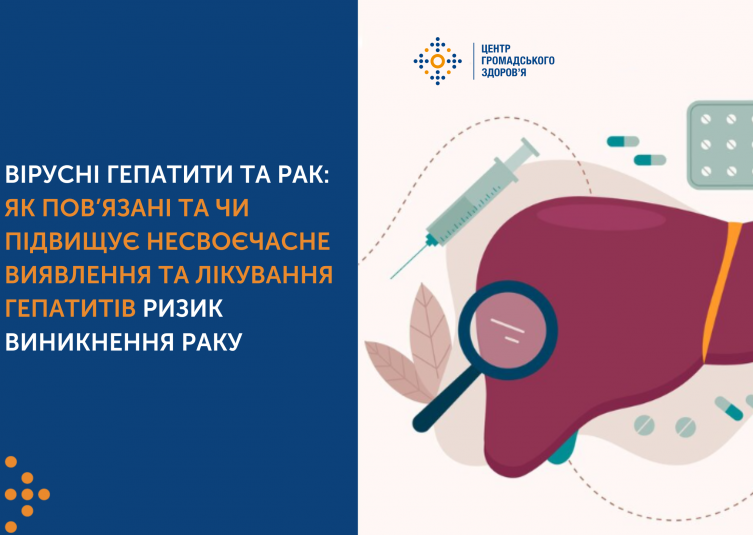 ЦЕНТР ГРОМАДСЬКОГО ЗДОРОВ'Я

ВІРУСНІ ГЕПАТИТИ ТА РАК: ЯК ПОВ'ЯЗАНІ ТА ЧИ ПІДВИЩУЄ НЕСВОЄЧАСНЕ ВИЯВЛЕННЯ ТА ЛІКУВАННЯ ГЕПАТИТІВ РИЗИК ВИНИКНЕННЯ РАКУ